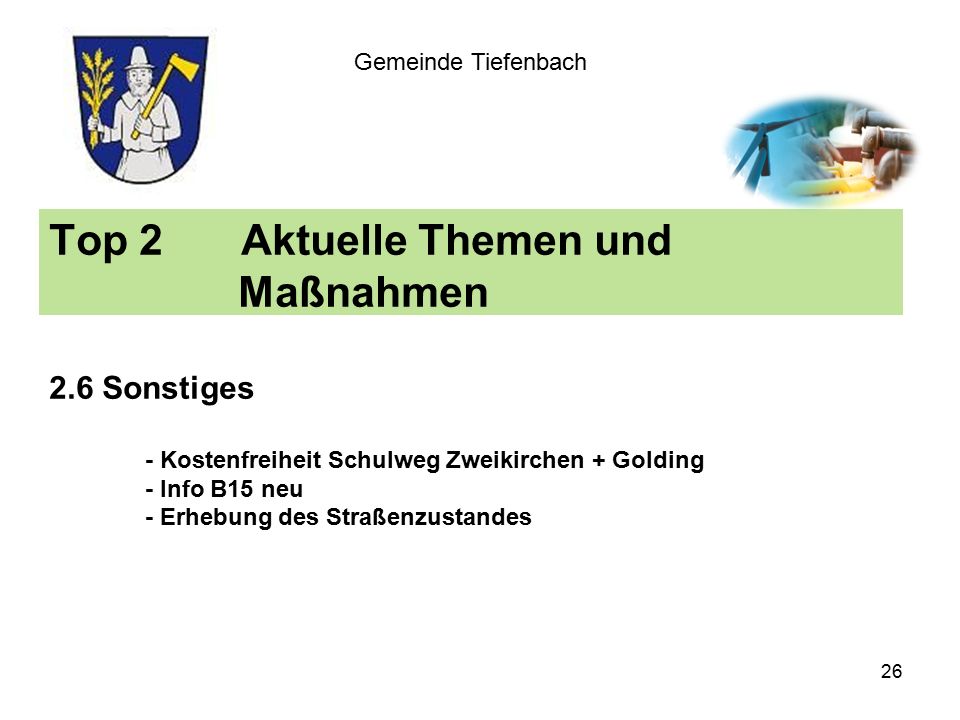 Gemeinde Tiefenbach

Top 2 Aktuelle Themen und Maßnahmen

2.6 Sonstiges

- Kostenfreiheit Schulweg Zweikirchen + Golding
- Info B15 neu
- Erhebung des Straßenzustandes

26